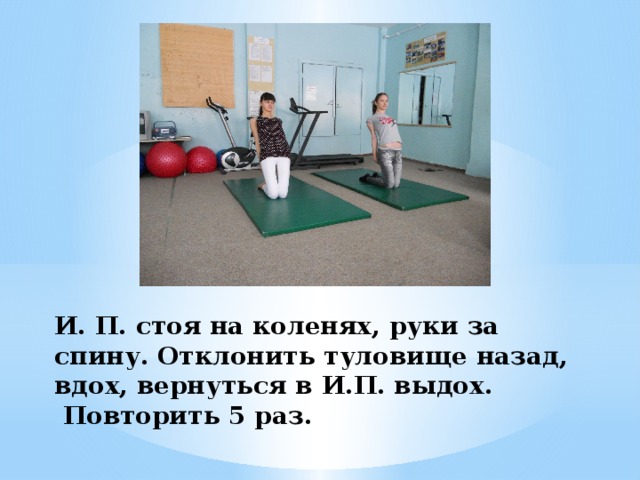 И. П. стоя на коленях, руки за спину. Отклонить туловище назад, вдох, вернуться в И.П. выдох.
Повторить 5 раз.